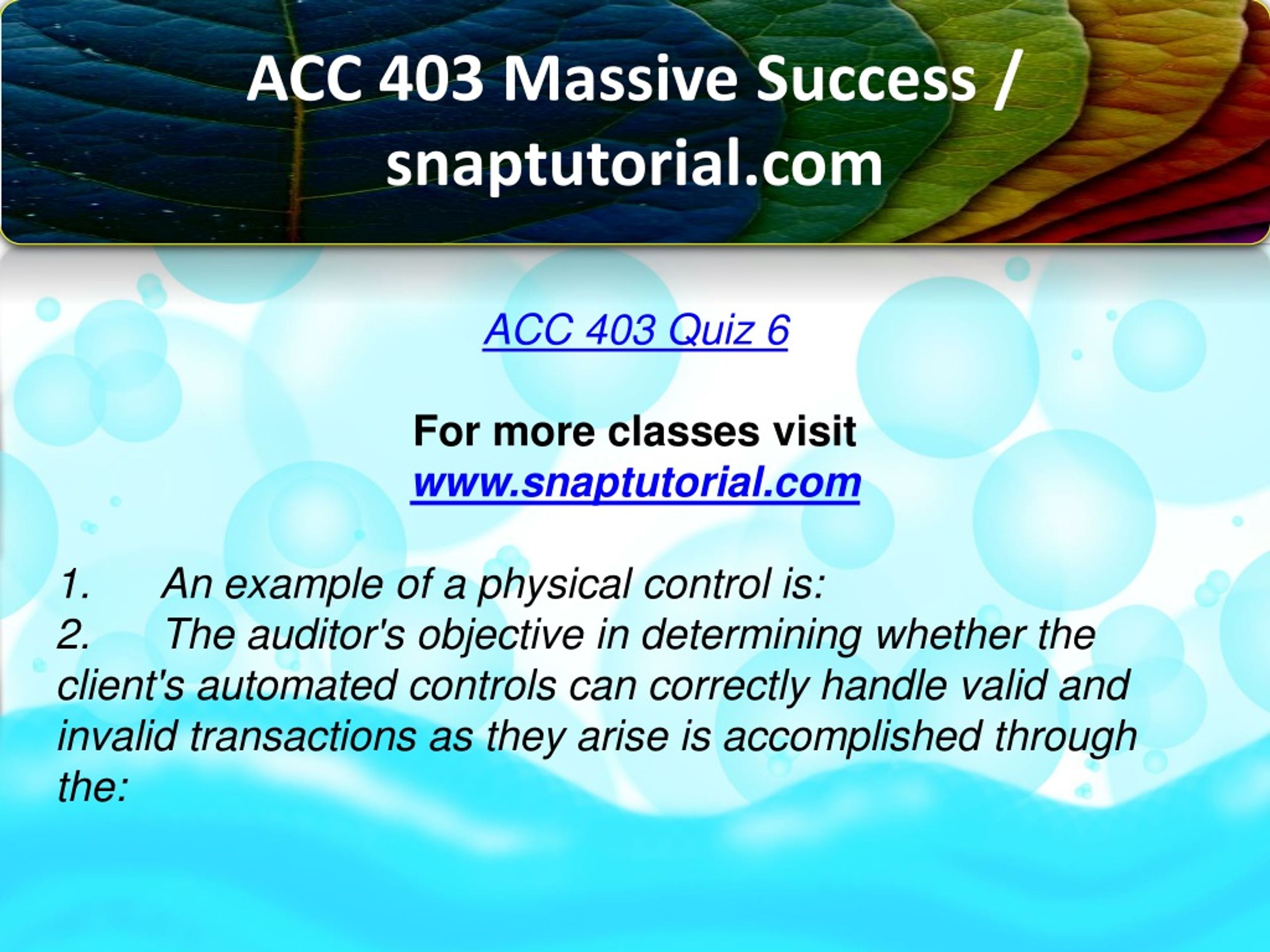 ACC 403 Massive Success / snaptutorial.com

ACC 403 Quiz 6

For more classes visit
www.snaptutorial.com

1. An example of a physical control is:
2. The auditor's objective in determining whether the client's automated controls can correctly handle valid and invalid transactions as they arise is accomplished through the: